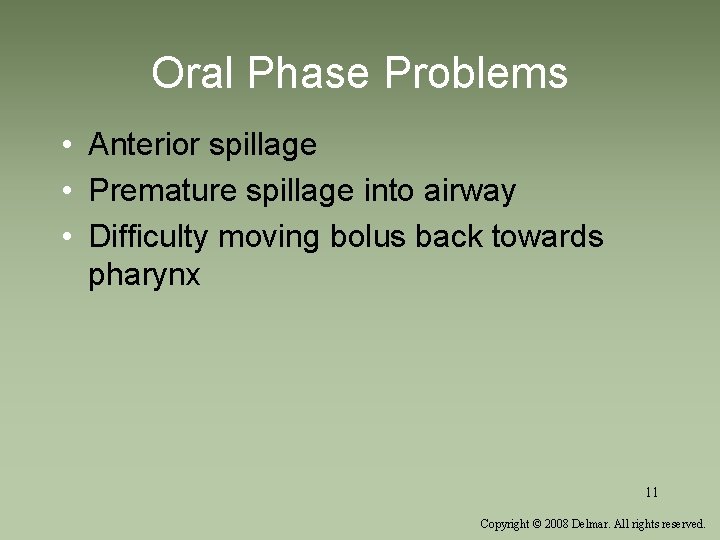 Oral Phase Problems

• Anterior spillage
• Premature spillage into airway
• Difficulty moving bolus back towards pharynx

11

Copyright © 2008 Delmar. All rights reserved.